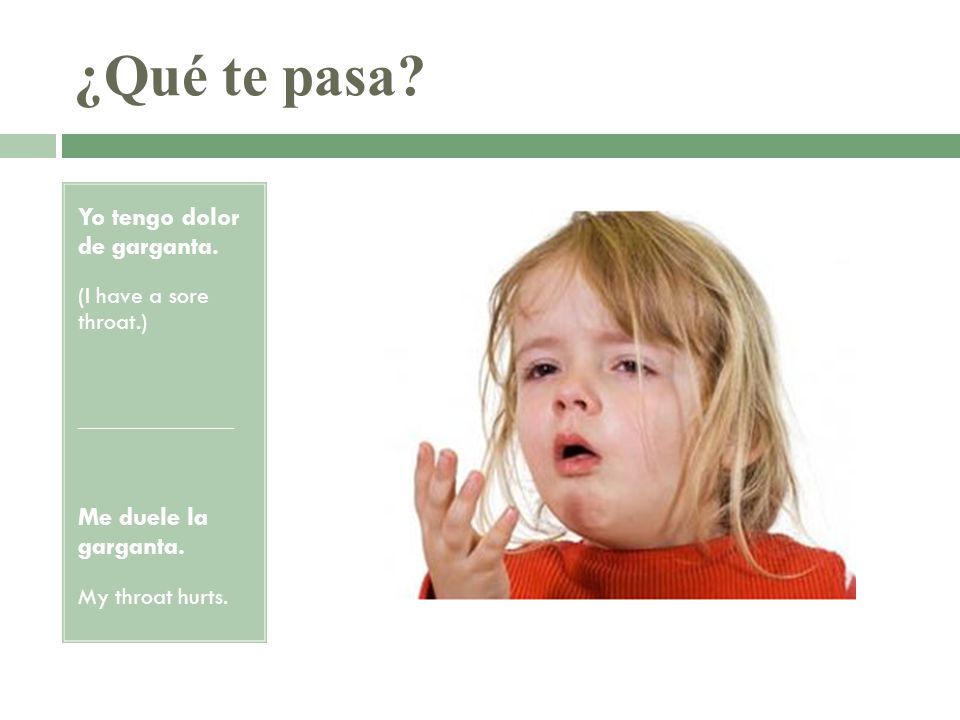 ¿Qué te pasa?

Yo tengo dolor de garganta.

(I have a sore throat.)

Me duele la garganta.

My throat hurts.